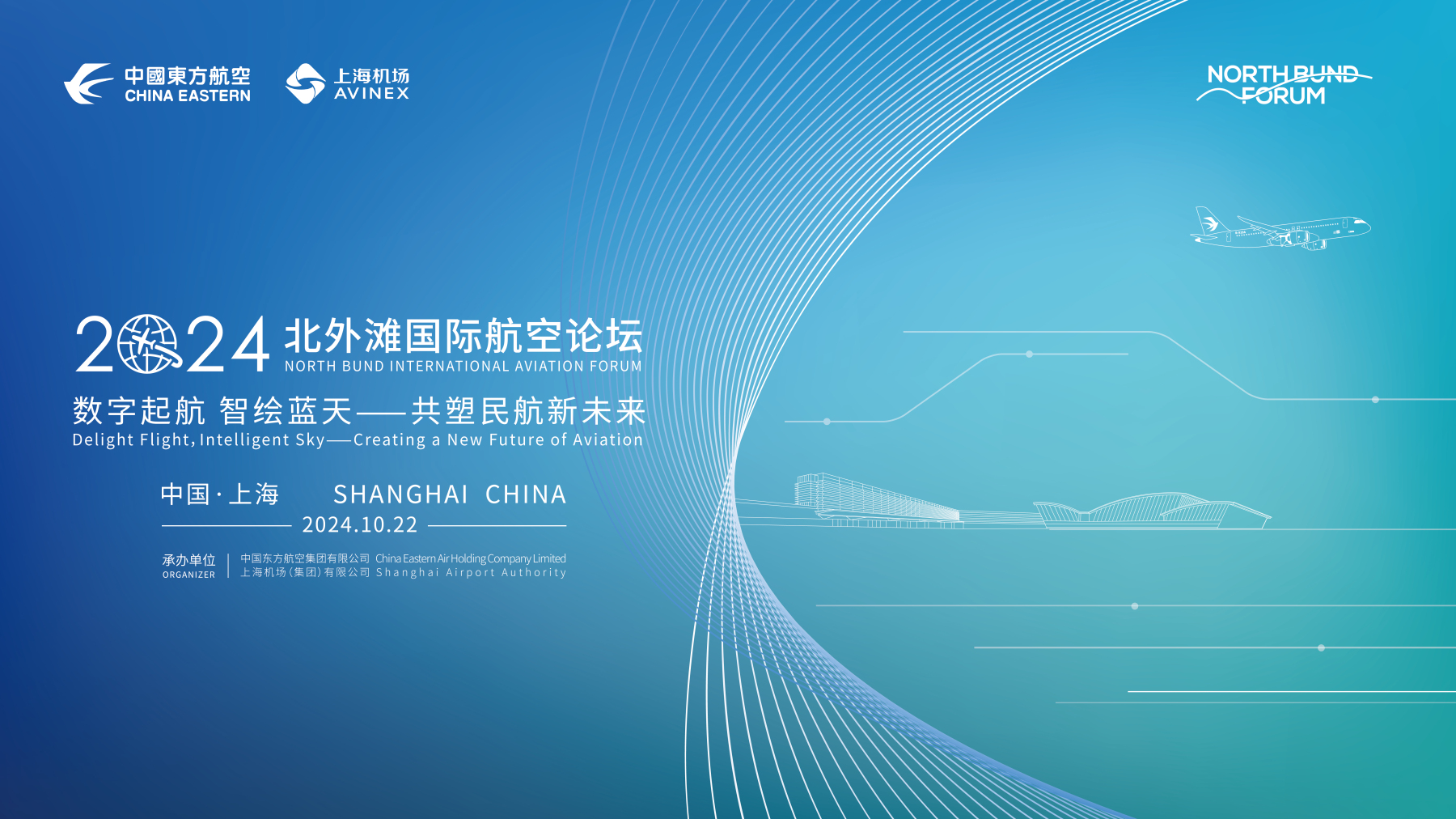 中國東方航空
CHINA EASTERN

上海机场
AVINEX

NORTH BUND
FORUM

2024 北外滩国际航空论坛
NORTH BUND INTERNATIONAL AVIATION FORUM

数字起航 智绘蓝天——共塑民航新未来
Delight Flight, Intelligent Sky——Creating a New Future of Aviation

中国·上海 SHANGHAI CHINA
2024.10.22

承办单位
ORGANIZER
中国东方航空集团有限公司 China Eastern Air Holding Company Limited
上海机场(集团)有限公司 Shanghai Airport Authority